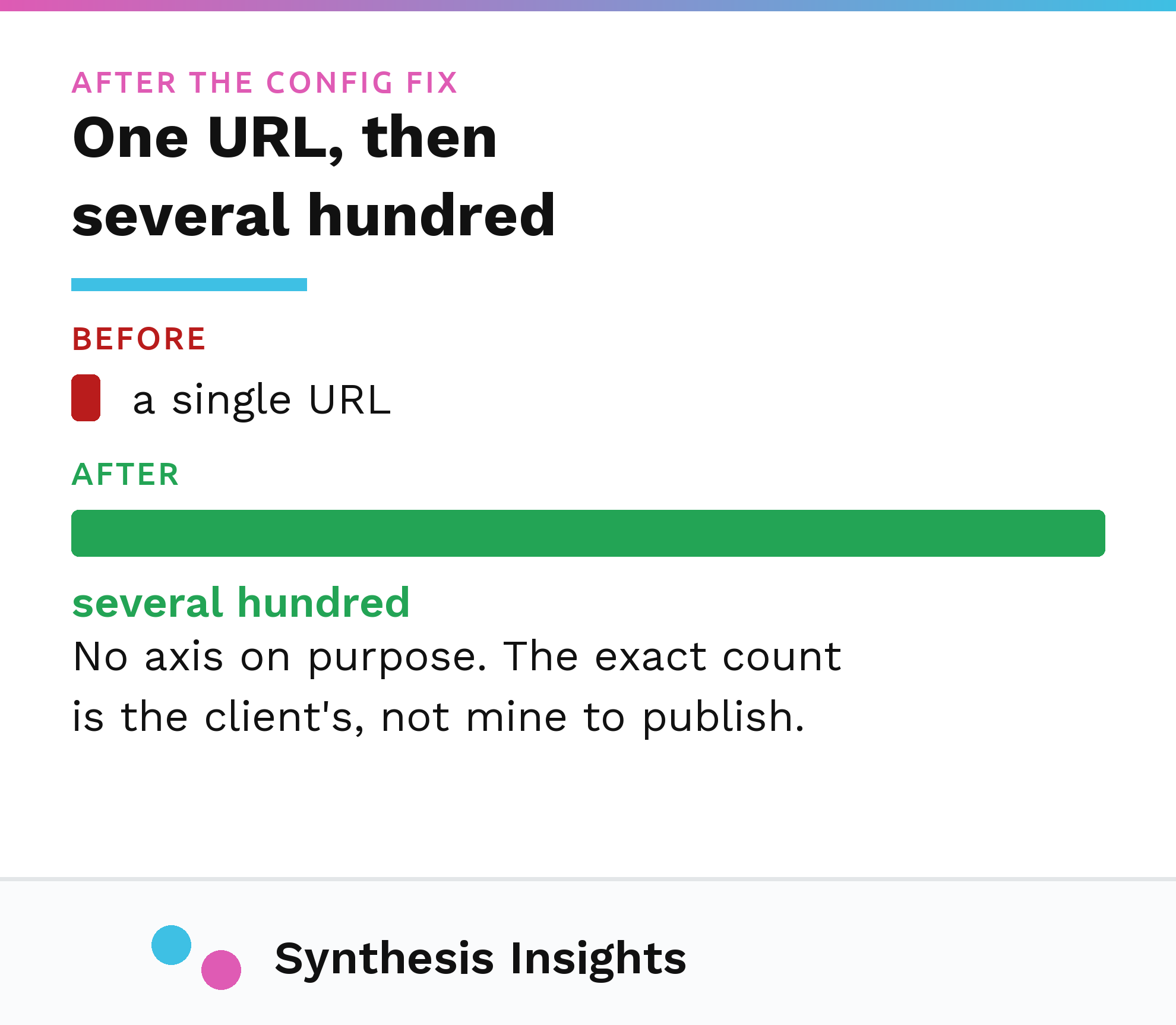 AFTER THE CONFIG FIX

One URL, then several hundred

BEFORE

a single URL

AFTER

several hundred

No axis on purpose. The exact count is the client's, not mine to publish.

Synthesis Insights